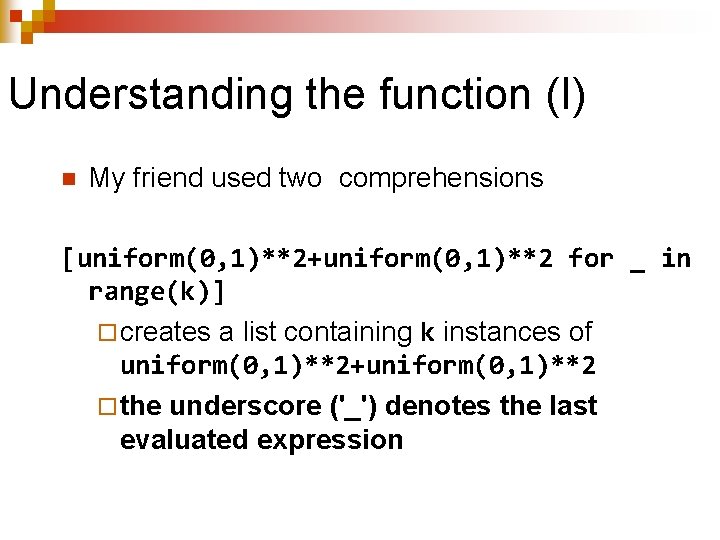 Understanding the function (I)

My friend used two comprehensions

[uniform(0,1)**2+uniform(0,1)**2 for _ in range(k)]

creates a list containing k instances of uniform(0,1)**2+uniform(0,1)**2

the underscore ('_') denotes the last evaluated expression